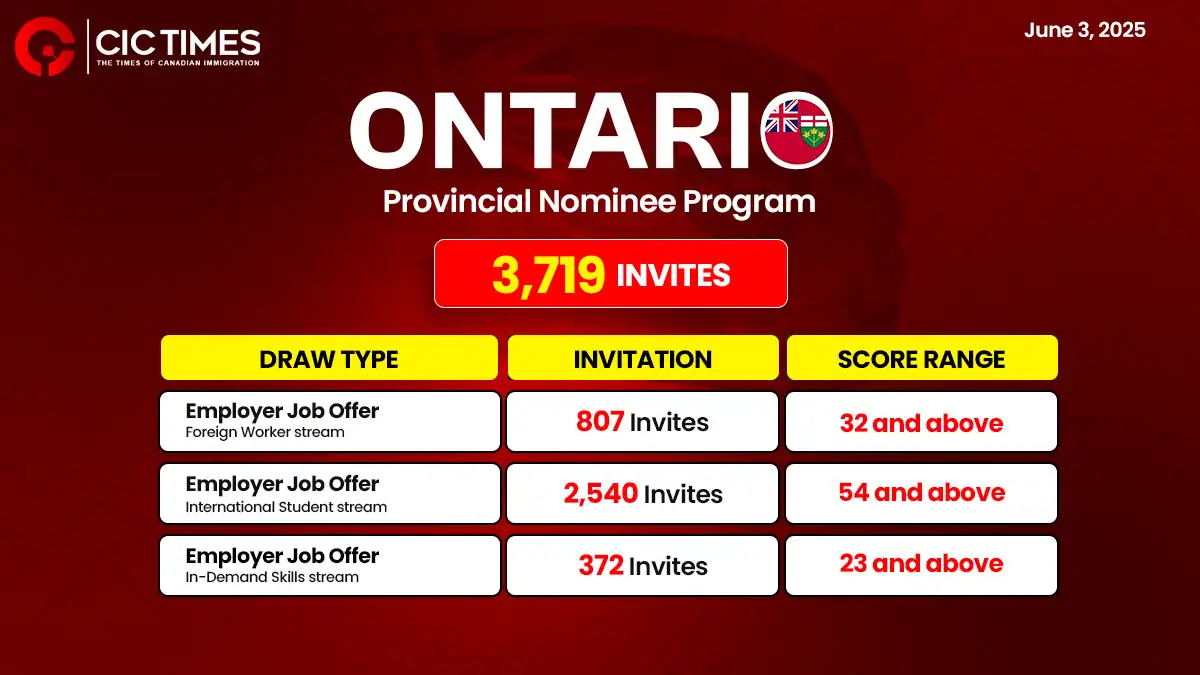 CIC TIMES
THE TIMES OF CANADIAN IMMIGRATION

June 3, 2025

ONTARIO
Provincial Nominee Program

3,719 INVITES

| DRAW TYPE | INVITATION | SCORE RANGE |
|---|---|---|
| Employer Job Offer Foreign Worker stream | 807 Invites | 32 and above |
| Employer Job Offer International Student stream | 2,540 Invites | 54 and above |
| Employer Job Offer In-Demand Skills stream | 372 Invites | 23 and above |